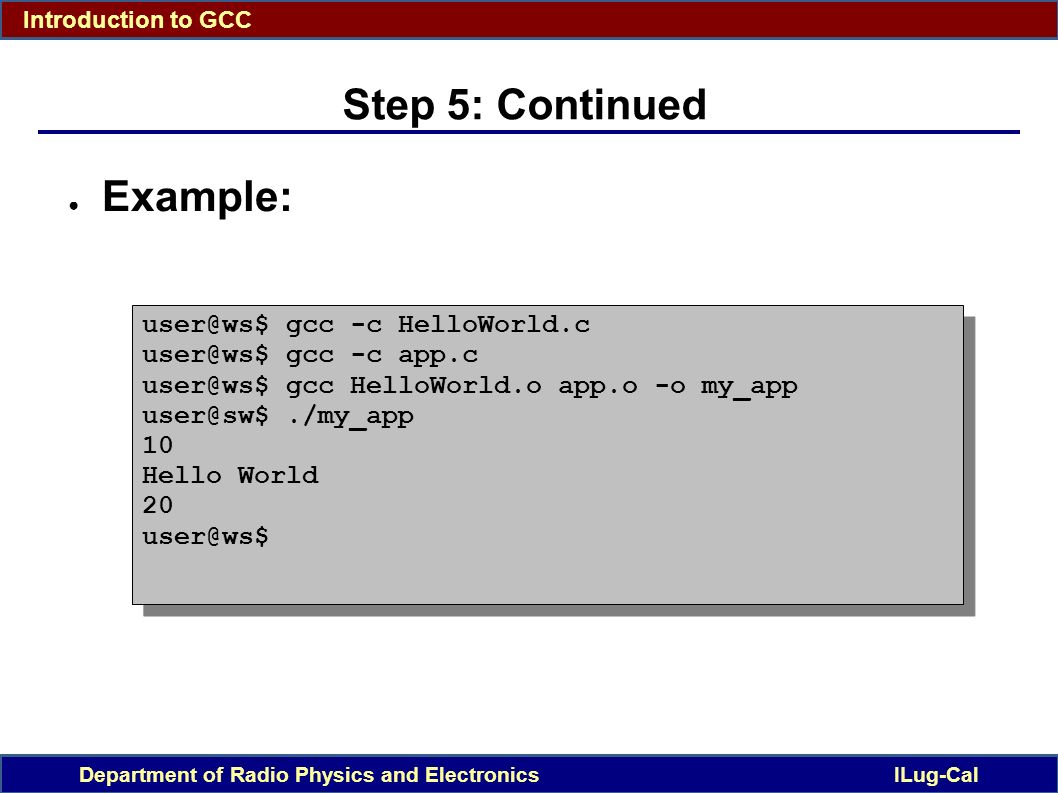 Introduction to GCC

Step 5: Continued

● Example:

user@ws$ gcc -c HelloWorld.c
user@ws$ gcc -c app.c
user@ws$ gcc HelloWorld.o app.o -o my_app
user@sw$ ./my_app
10
Hello World
20
user@ws$

Department of Radio Physics and Electronics ILug-Cal